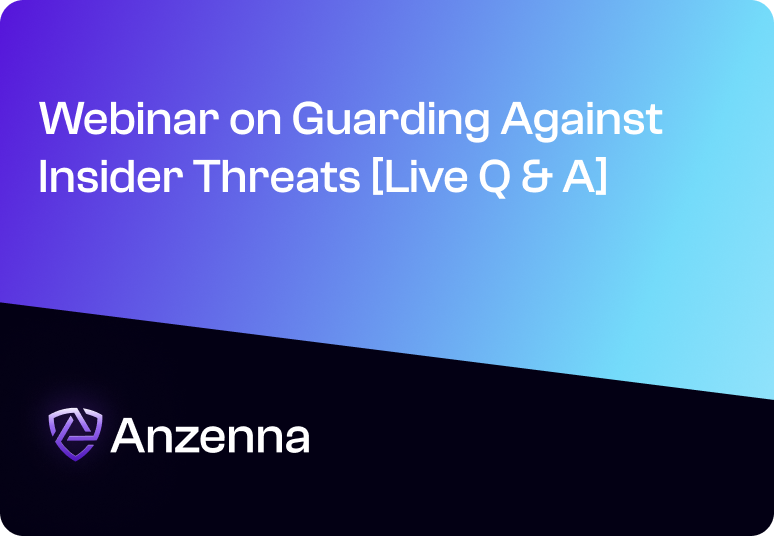 Webinar on Guarding Against Insider Threats [Live Q & A]

Anzenna